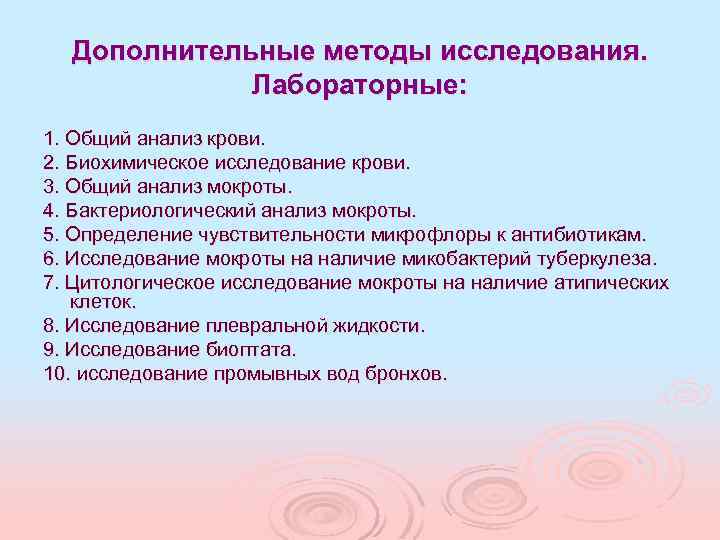 Дополнительные методы исследования.
Лабораторные:

1. Общий анализ крови.
2. Биохимическое исследование крови.
3. Общий анализ мокроты.
4. Бактериологический анализ мокроты.
5. Определение чувствительности микфофлоры к антибиотикам.
6. Исследование мокроты на наличие микобактерий туберкулеза.
7. Цитологическое исследование мокроты на наличие атипических клеток.
8. Исследование плевральной жидкости.
9. Исследование биоптата.
10. исследование промывных вод бронхов.